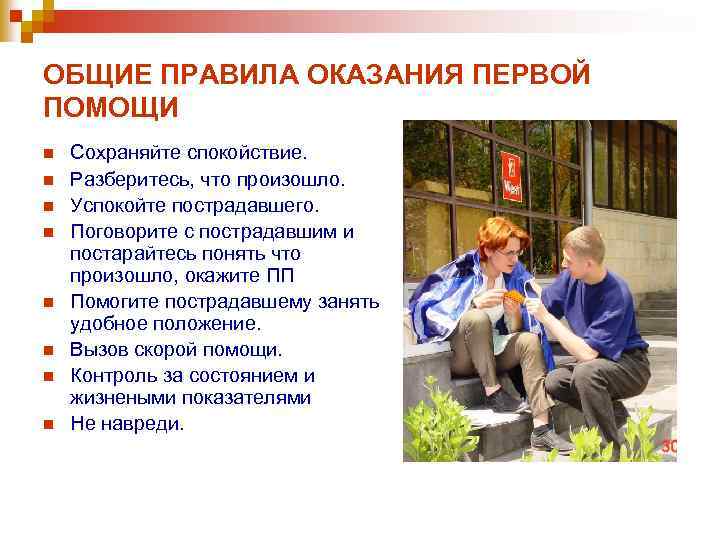 ОБЩИЕ ПРАВИЛА ОКАЗАНИЯ ПЕРВОЙ ПОМОЩИ

- Сохраняйте спокойствие.
- Разберитесь, что произошло.
- Успокойте пострадавшего.
- Поговорите с пострадавшим и постарайтесь понять что произошло, окажите ПП
- Помогите пострадавшему занять удобное положение.
- Вызов скорой помощи.
- Контроль за состоянием и жизнеными показателями
- Не навреди.

30